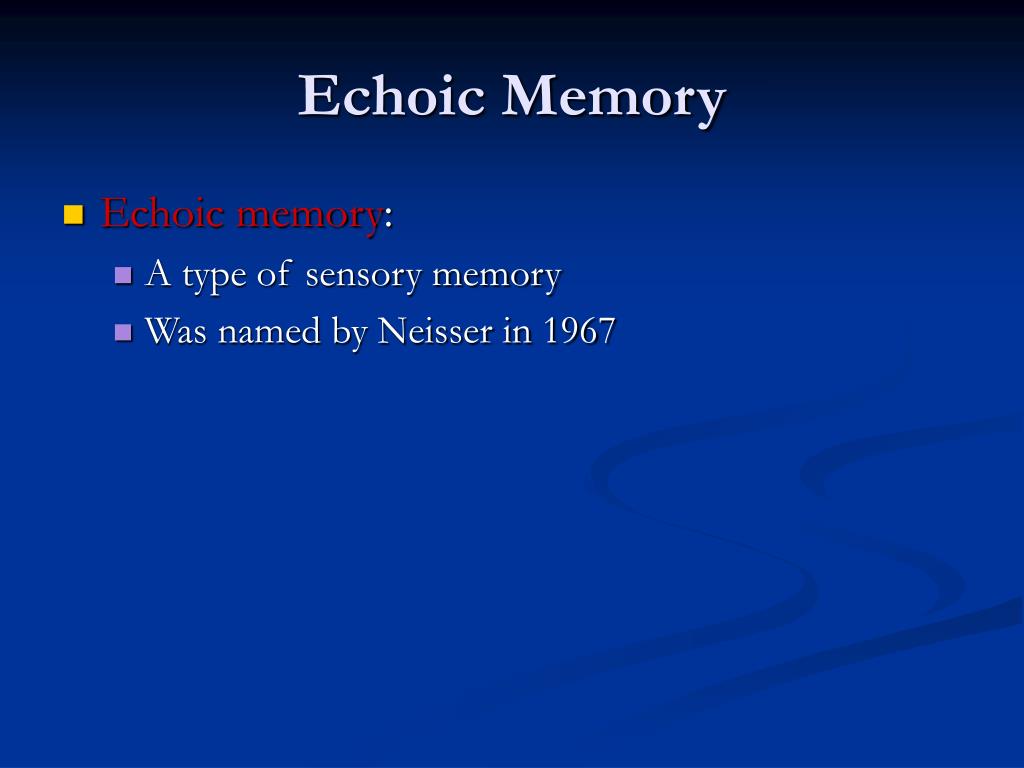 Echoic Memory

Echoic memory:

A type of sensory memory

Was named by Neisser in 1967